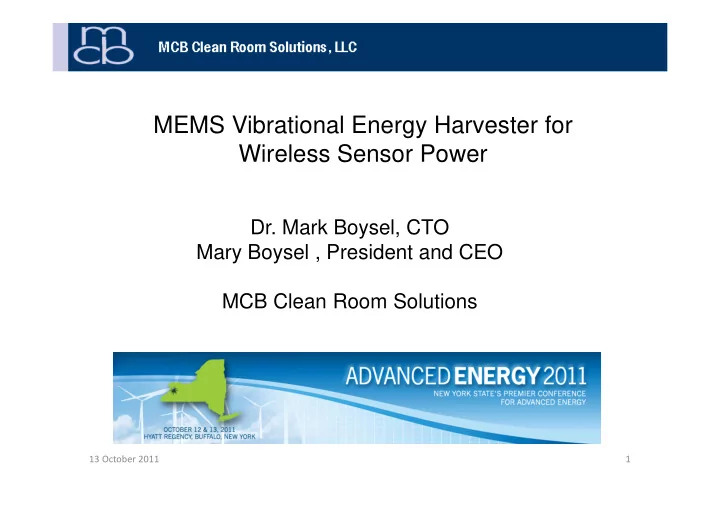 mcb MCB Clean Room Solutions, LLC

MEMS Vibrational Energy Harvester for Wireless Sensor Power

Dr. Mark Boysel, CTO
Mary Boysel , President and CEO

MCB Clean Room Solutions

ADVANCED ENERGY 2011
NEW YORK STATE'S PREMIER CONFERENCE FOR ADVANCED ENERGY

OCTOBER 12 & 13, 2011
HYATT REGENCY, BUFFALO, NEW YORK

13 October 2011

1